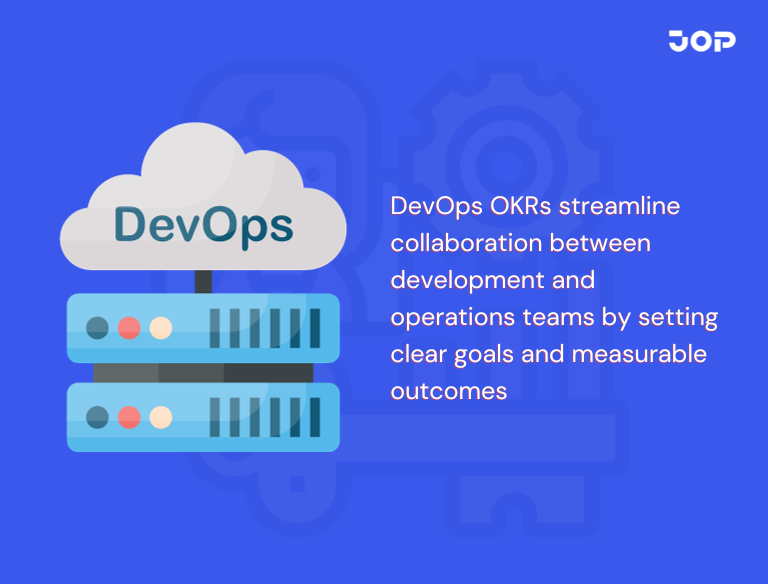 JOP

DevOps

DevOps OKRs streamline collaboration between development and operations teams by setting clear goals and measurable outcomes